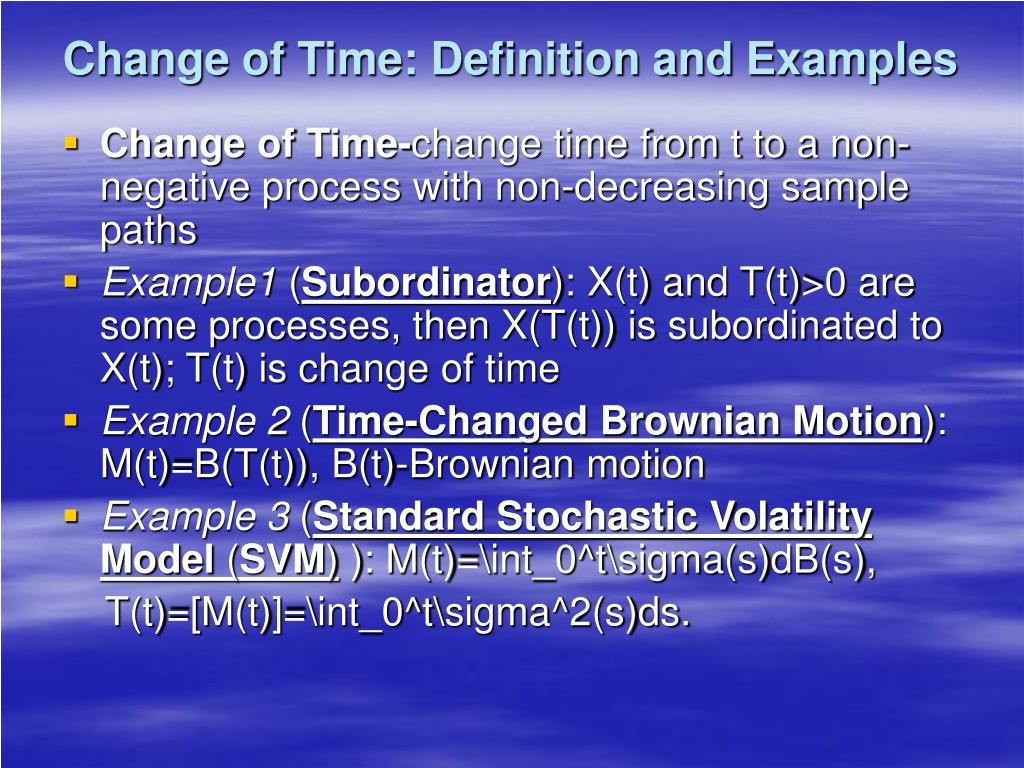 Change of Time: Definition and Examples

▪ Change of Time-change time from t to a non-negative process with non-decreasing sample paths

▪ Example1 (Subordinator): X(t) and T(t)>0 are some processes, then X(T(t)) is subordinated to X(t); T(t) is change of time

▪ Example 2 (Time-Changed Brownian Motion): M(t)=B(T(t)), B(t)-Brownian motion

▪ Example 3 (Standard Stochastic Volatility Model (SVM) ): M(t)=\int_0^t\sigma(s)dB(s),

T(t)=[M(t)]=\int_0^t\sigma^2(s)ds.